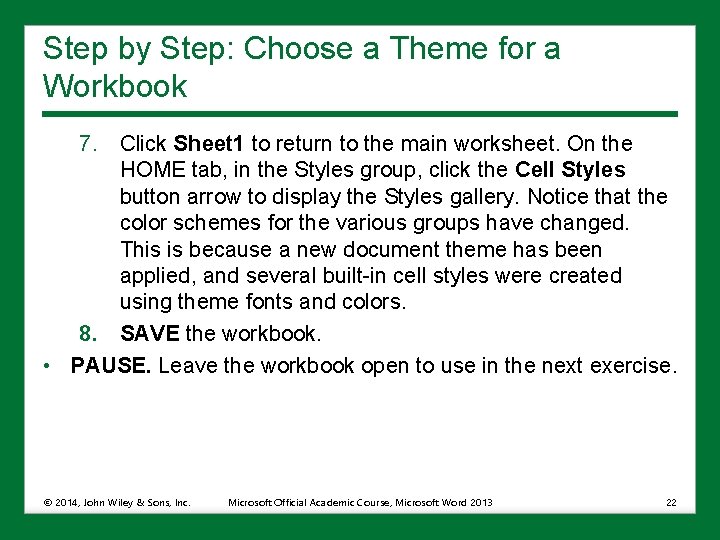 Step by Step: Choose a Theme for a Workbook

7. Click Sheet1 to return to the main worksheet. On the HOME tab, in the Styles group, click the Cell Styles button arrow to display the Styles gallery. Notice that the color schemes for the various groups have changed. This is because a new document theme has been applied, and several built-in cell styles were created using theme fonts and colors.

8. SAVE the workbook.

• PAUSE. Leave the workbook open to use in the next exercise.

© 2014, John Wiley & Sons, Inc. Microsoft Official Academic Course, Microsoft Word 2013 22